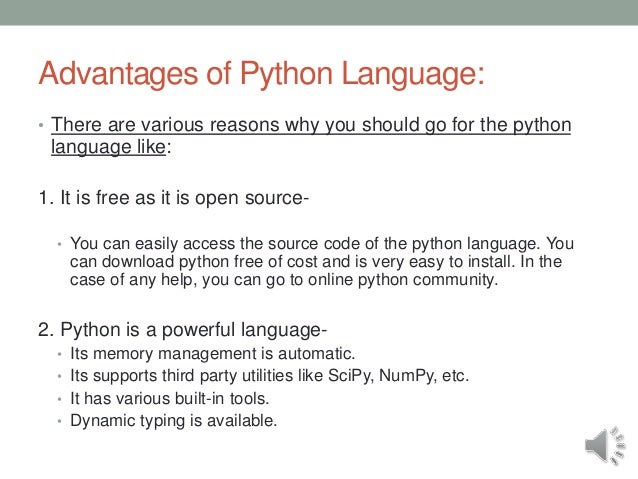 Advantages of Python Language:

• There are various reasons why you should go for the python language like:

1. It is free as it is open source-

• You can easily access the source code of the python language. You can download python free of cost and is very easy to install. In the case of any help, you can go to online python community.

2. Python is a powerful language-

• Its memory management is automatic.
• Its supports third party utilities like SciPy, NumPy, etc.
• It has various built-in tools.
• Dynamic typing is available.